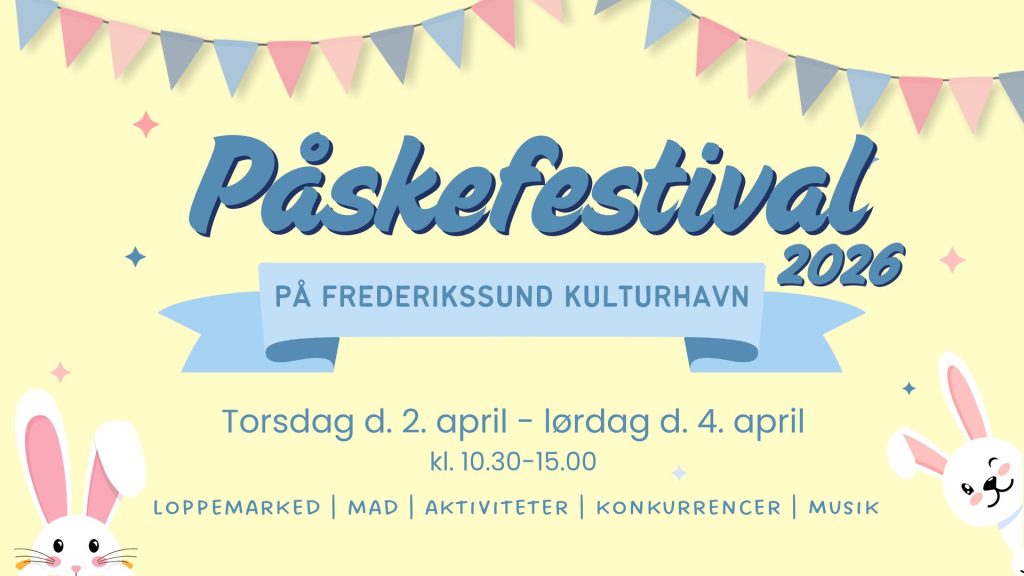 Påskefestival 2026

PÅ FREDERIKSSUND KULTURHAVN

Torsdag d. 2. april - lørdag d. 4. april
kl. 10.30-15.00

LOPPEMARKED | MAD | AKTIVITETER | KONKURRENCER | MUSIK